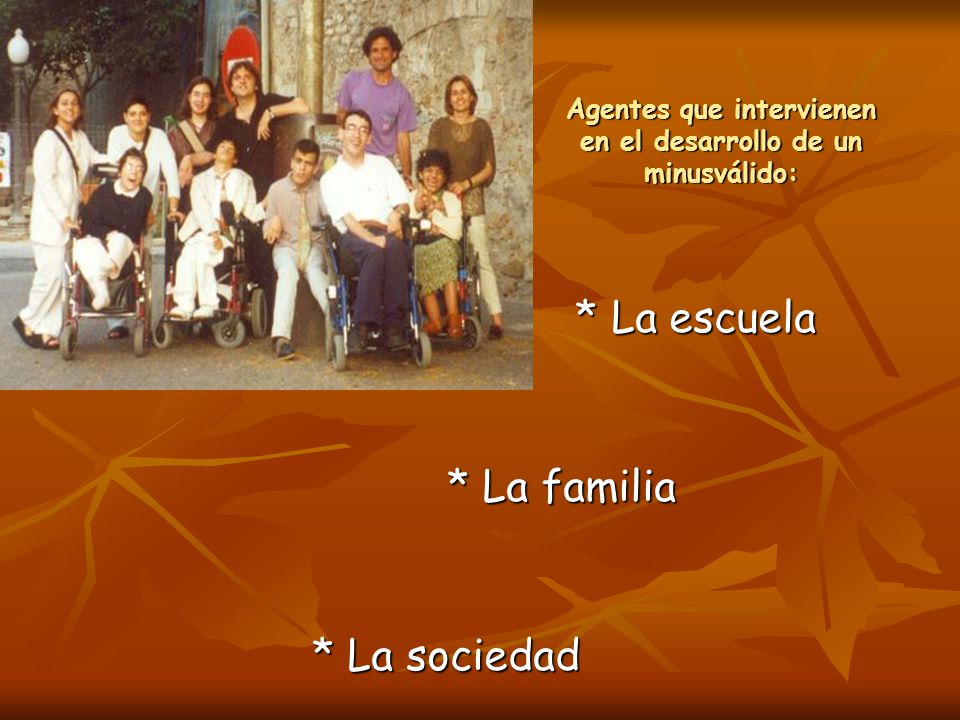 Agentes que intervienen en el desarrollo de un minusválido:

* La escuela

* La familia

* La sociedad